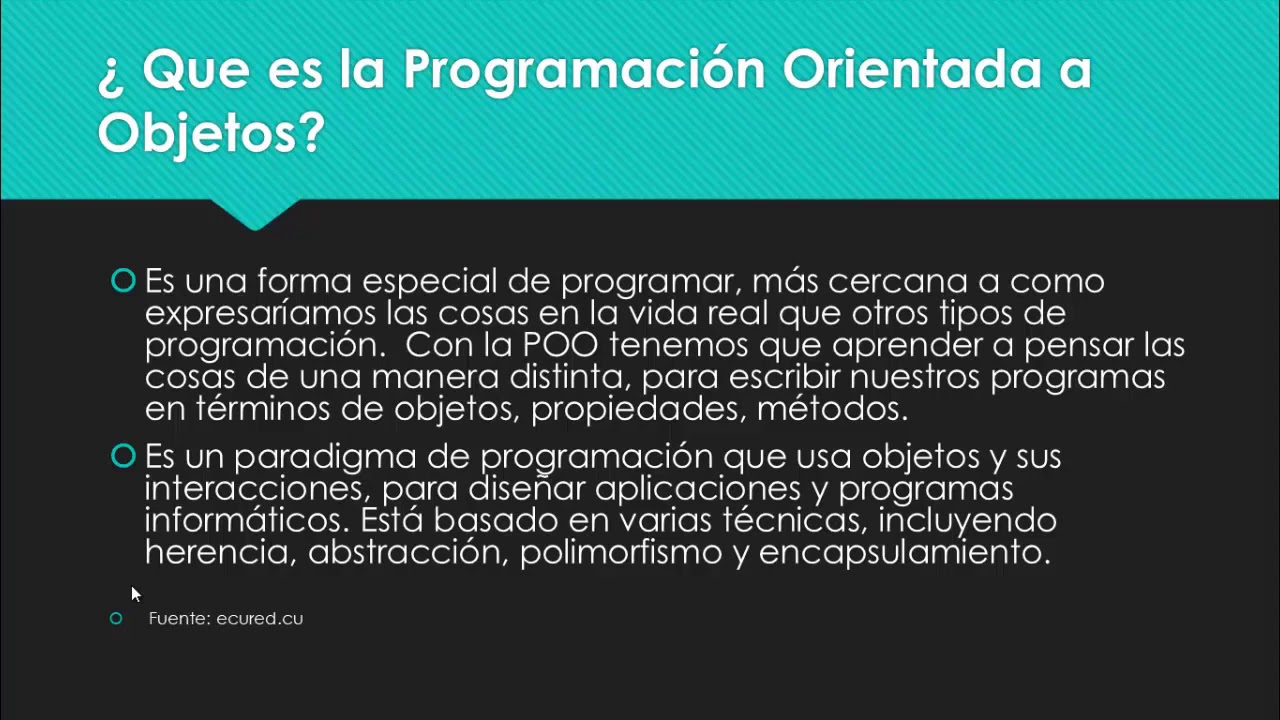 ¿ Que es la Programación Orientada a Objetos?

Es una forma especial de programar, más cercana a como expresaríamos las cosas en la vida real que otros tipos de programación. Con la POO tenemos que aprender a pensar las cosas de una manera distinta, para escribir nuestros programas en términos de objetos, propiedades, métodos.

Es un paradigma de programación que usa objetos y sus interacciones, para diseñar aplicaciones y programas informáticos. Está basado en varias técnicas, incluyendo herencia, abstracción, polimorfismo y encapsulamiento.

Fuente: ecured.cu